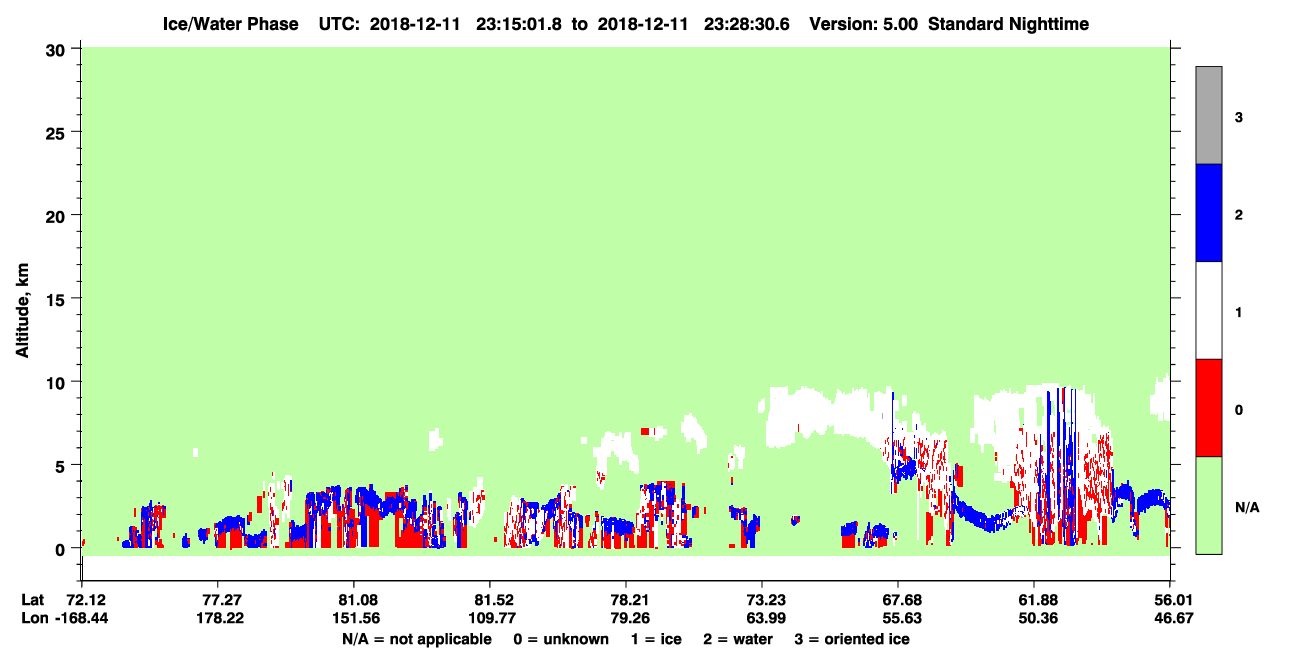 Ice/Water Phase UTC: 2018-12-11 23:15:01.8 to 2018-12-11 23:28:30.6 Version: 5.00 Standard Nighttime

Altitude, km

30
25
20
15
10
5
0

3
2
1
0
N/A

| Lat | 72.12 | 77.27 | 81.08 | 81.52 | 78.21 | 73.23 | 67.68 | 61.88 | 56.01 |
|---|---|---|---|---|---|---|---|---|---|
| Lon | -168.44 | 178.22 | 151.56 | 109.77 | 79.26 | 63.99 | 55.63 | 50.36 | 46.67 |

N/A = not applicable 0 = unknown 1 = ice 2 = water 3 = oriented ice